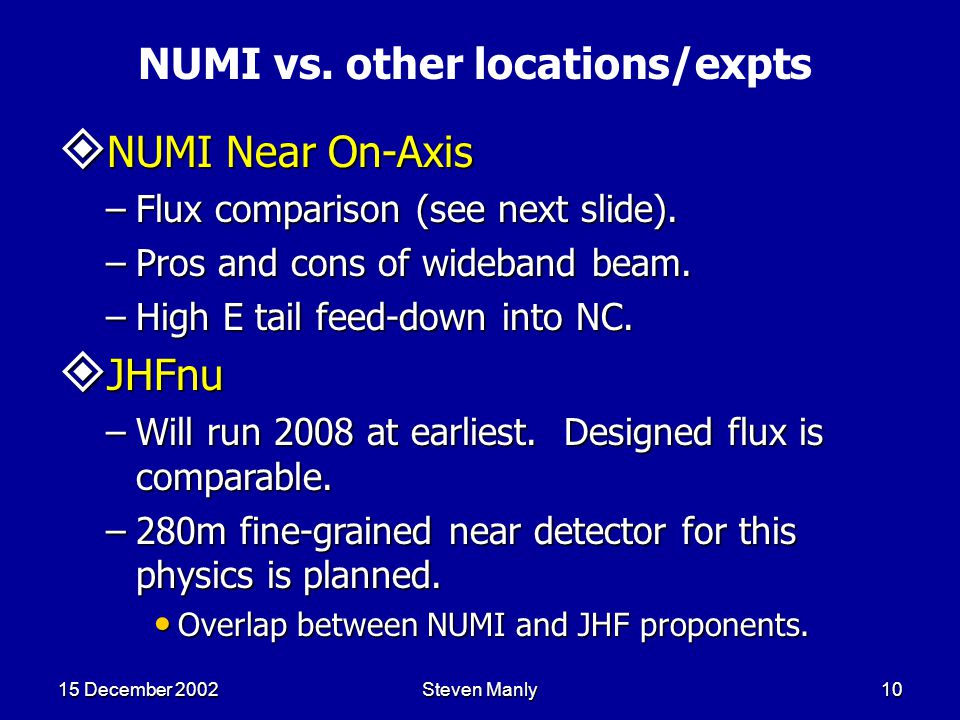 NUMI vs. other locations/expts

NUMI Near On-Axis

– Flux comparison (see next slide).

– Pros and cons of wideband beam.

– High E tail feed-down into NC.

JHFnu

– Will run 2008 at earliest. Designed flux is comparable.

– 280m fine-grained near detector for this physics is planned.

• Overlap between NUMI and JHF proponents.

15 December 2002

Steven Manly

10